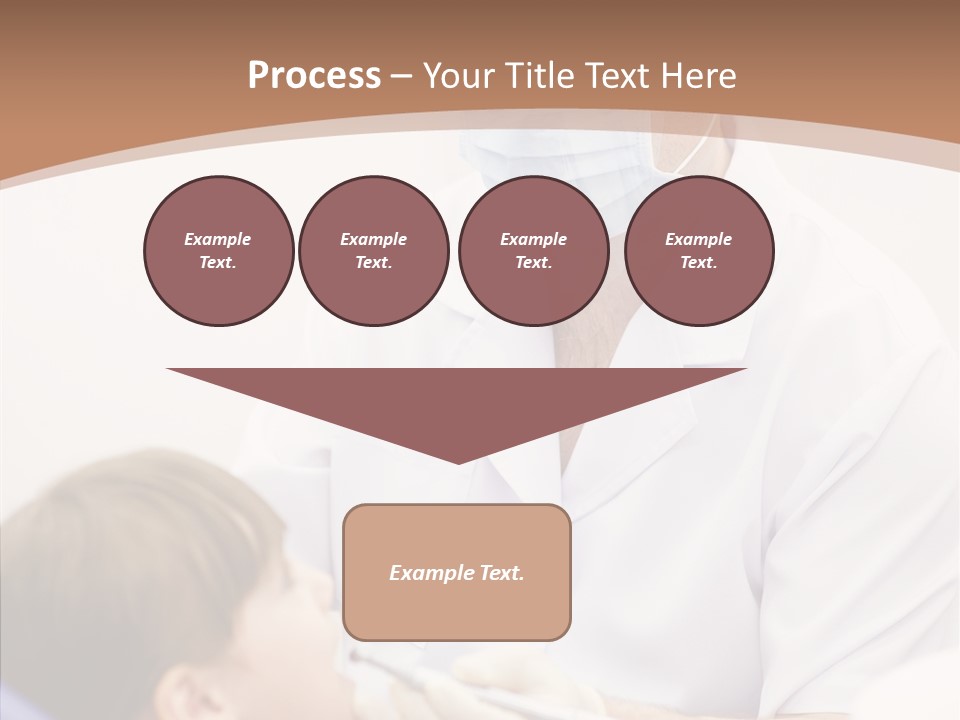 Process – Your Title Text Here

Example Text.

Example Text.

Example Text.

Example Text.

Example Text.